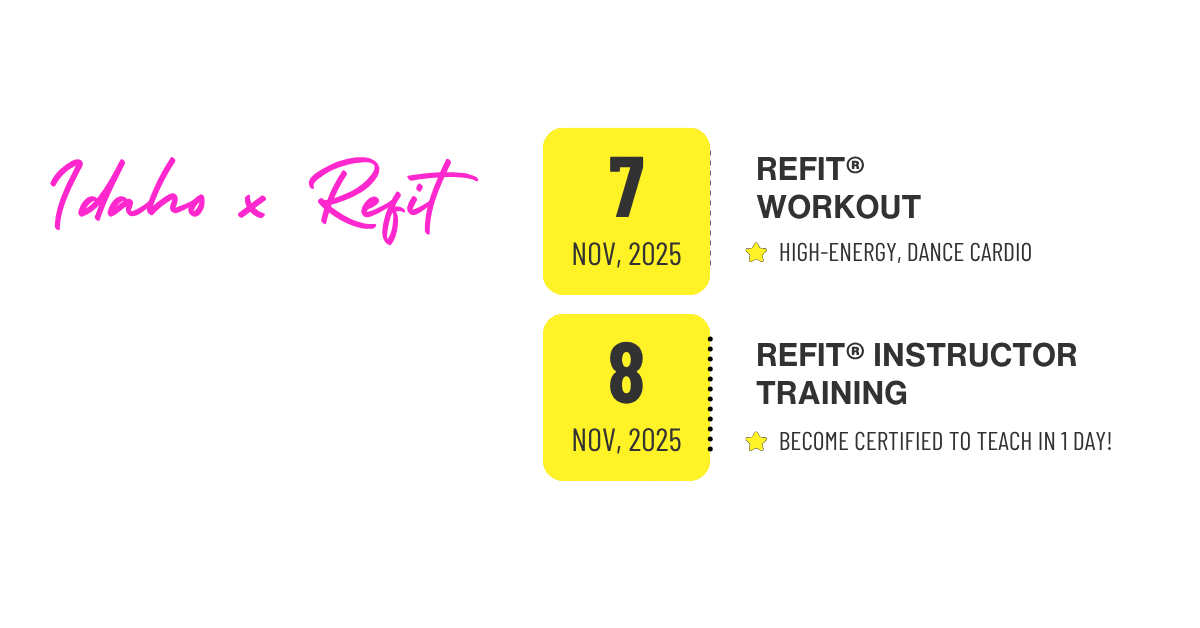 Idaho x Refit

7
NOV, 2025

REFIT®
WORKOUT

HIGH-ENERGY, DANCE CARDIO

8
NOV, 2025

REFIT® INSTRUCTOR
TRAINING

BECOME CERTIFIED TO TEACH IN 1 DAY!